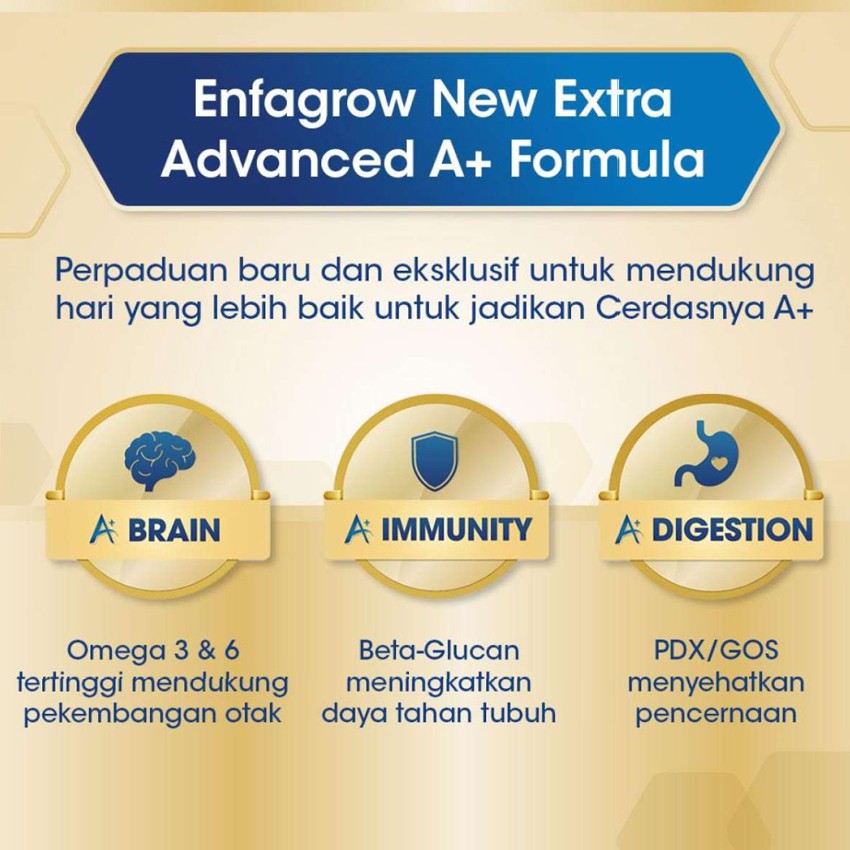 Enfagrow New Extra Advanced A+ Formula

Perpaduan baru dan eksklusif untuk mendukung hari yang lebih baik untuk jadikan Cerdasnya A+

A+ BRAIN

Omega 3 & 6 tertinggi mendukung pekembangan otak

A+ IMMUNITY

Beta-Glucan meningkatkan daya tahan tubuh

A+ DIGESTION

PDX/GOS menyehatkan pencernaan